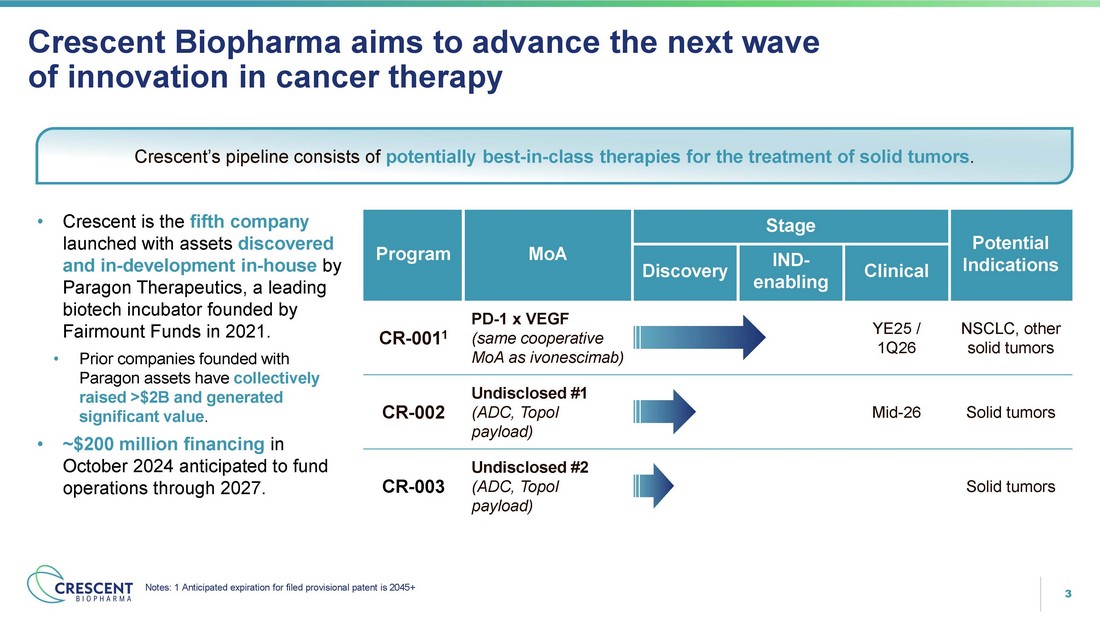 Crescent Biopharma aims to advance the next wave of innovation in cancer therapy

Crescent's pipeline consists of potentially best-in-class therapies for the treatment of solid tumors.

• Crescent is the fifth company launched with assets discovered and in-development in-house by Paragon Therapeutics, a leading biotech incubator founded by Fairmount Funds in 2021.
  • Prior companies founded with Paragon assets have collectively raised >$2B and generated significant value.
• ~$200 million financing in October 2024 anticipated to fund operations through 2027.

| Program | MoA | Stage: Discovery | Stage: IND-enabling | Stage: Clinical | Potential Indications |
|---|---|---|---|---|---|
| CR-001$^1$ | PD-1 x VEGF (same cooperative MoA as ivonescimab) | | | YE25 / 1Q26 | NSCLC, other solid tumors |
| CR-002 | Undisclosed #1 (ADC, TopoI payload) | | | Mid-26 | Solid tumors |
| CR-003 | Undisclosed #2 (ADC, TopoI payload) | | | | Solid tumors |

CRESCENT BIOPHARMA

Notes: 1 Anticipated expiration for filed provisional patent is 2045+

3